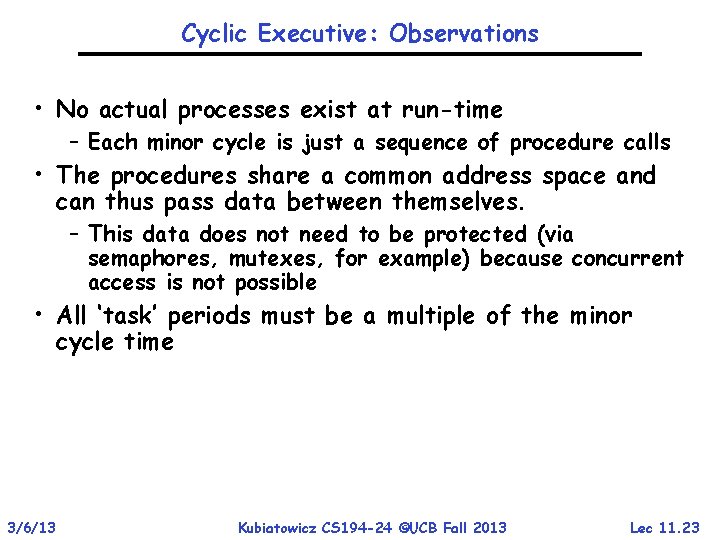 Cyclic Executive: Observations

• No actual processes exist at run-time
  – Each minor cycle is just a sequence of procedure calls
• The procedures share a common address space and can thus pass data between themselves.
  – This data does not need to be protected (via semaphores, mutexes, for example) because concurrent access is not possible
• All 'task' periods must be a multiple of the minor cycle time

3/6/13 Kubiatowicz CS194-24 ©UCB Fall 2013 Lec 11.23